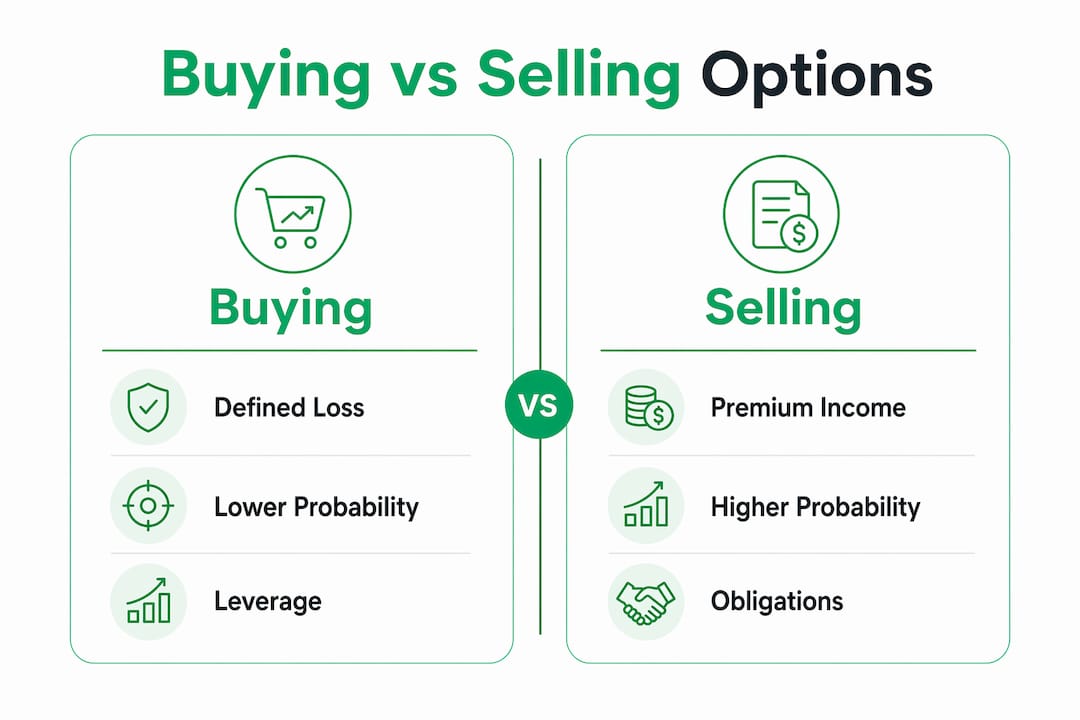 Buying vs Selling Options

Buying

Defined Loss

Lower Probability

Leverage

VS

Selling

Premium Income

Higher Probability

Obligations